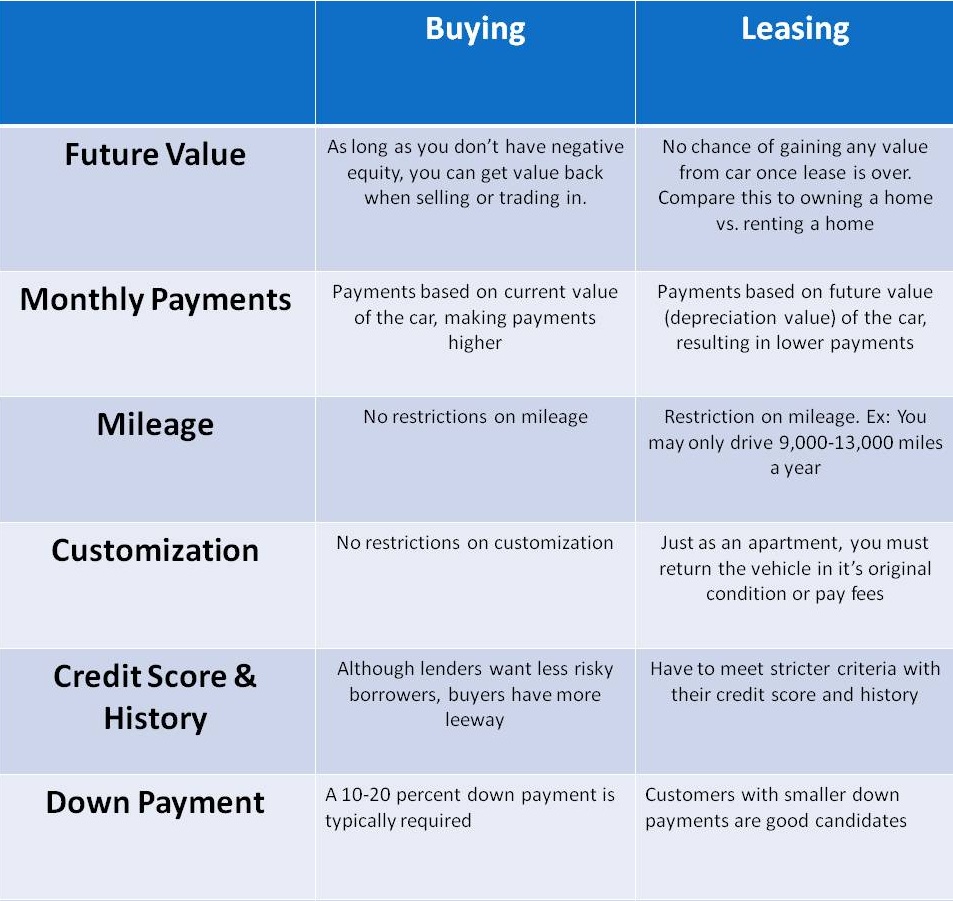 |  | Buying | Leasing |
|---|---|---|
| Future Value | As long as you don't have negative equity, you can get value back when selling or trading in. | No chance of gaining any value from car once lease is over. Compare this to owning a home vs. renting a home |
| Monthly Payments | Payments based on current value of the car, making payments higher | Payments based on future value (depreciation value) of the car, resulting in lower payments |
| Mileage | No restrictions on mileage | Restriction on mileage. Ex: You may only drive 9,000-13,000 miles a year |
| Customization | No restrictions on customization | Just as an apartment, you must return the vehicle in it's original condition or pay fees |
| Credit Score & History | Although lenders want less risky borrowers, buyers have more leeway | Have to meet stricter criteria with their credit score and history |
| Down Payment | A 10-20 percent down payment is typically required | Customers with smaller down payments are good candidates |